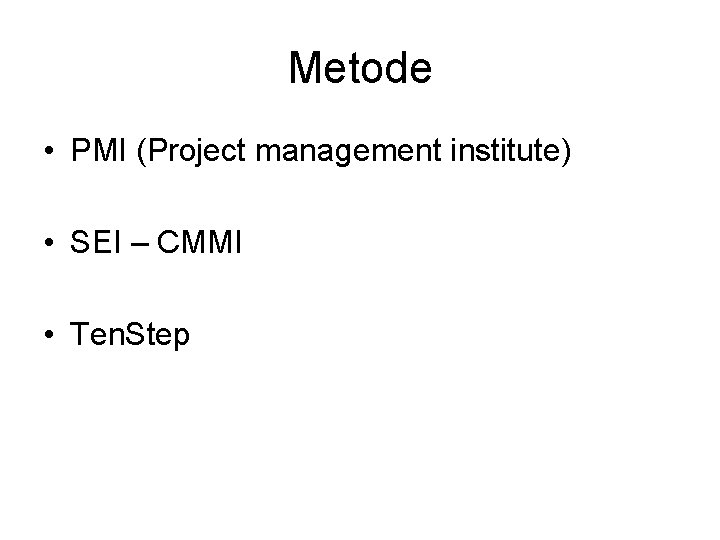 Metode

• PMI (Project management institute)

• SEI – CMMI

• TenStep